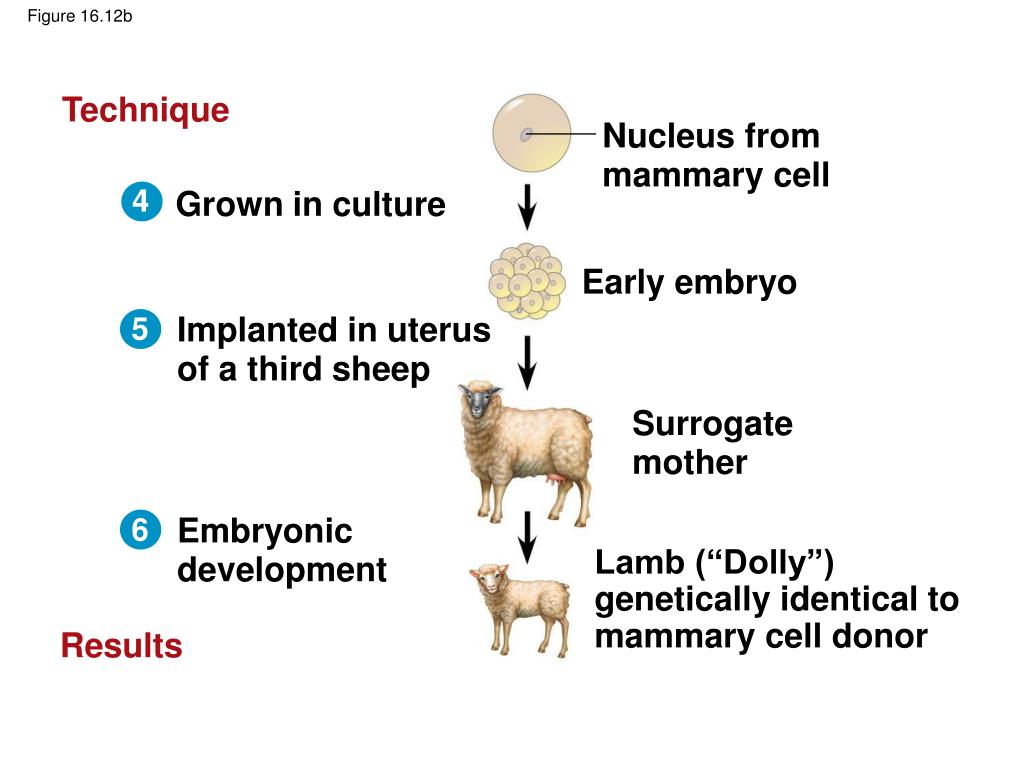 Figure 16.12b

Technique

Nucleus from mammary cell

4 Grown in culture

Early embryo

5 Implanted in uterus of a third sheep

Surrogate mother

6 Embryonic development

Lamb (“Dolly”) genetically identical to mammary cell donor

Results